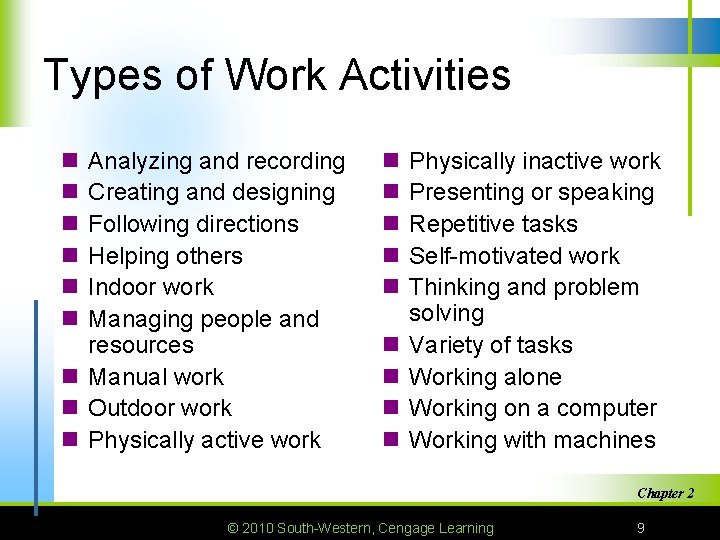 Types of Work Activities

- Analyzing and recording
- Creating and designing
- Following directions
- Helping others
- Indoor work
- Managing people and resources
- Manual work
- Outdoor work
- Physically active work

- Physically inactive work
- Presenting or speaking
- Repetitive tasks
- Self-motivated work
- Thinking and problem solving
- Variety of tasks
- Working alone
- Working on a computer
- Working with machines

Chapter 2

© 2010 South-Western, Cengage Learning

9